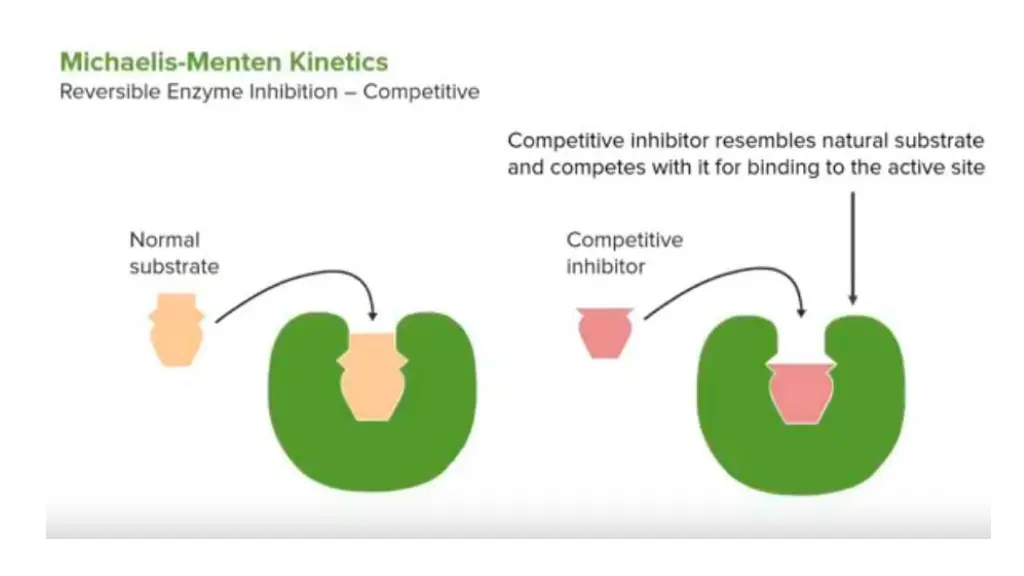 Michaelis-Menten Kinetics
Reversible Enzyme Inhibition – Competitive

Competitive inhibitor resembles natural substrate and competes with it for binding to the active site

Normal substrate

Competitive inhibitor